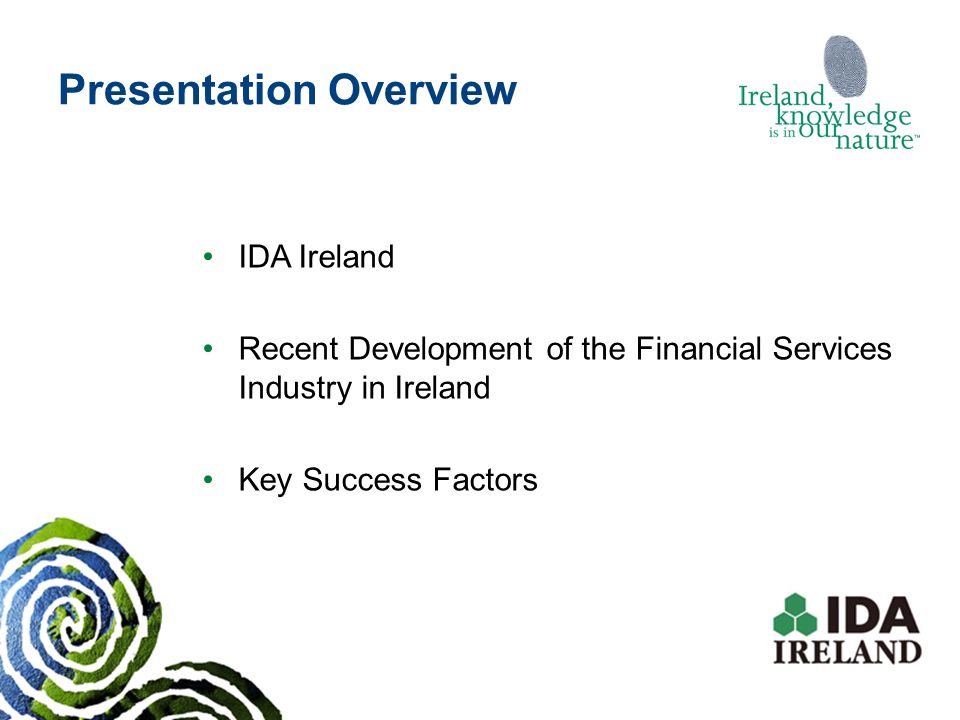 Presentation Overview

Ireland, knowledge is in our nature™

• IDA Ireland

• Recent Development of the Financial Services Industry in Ireland

• Key Success Factors

IDA IRELAND